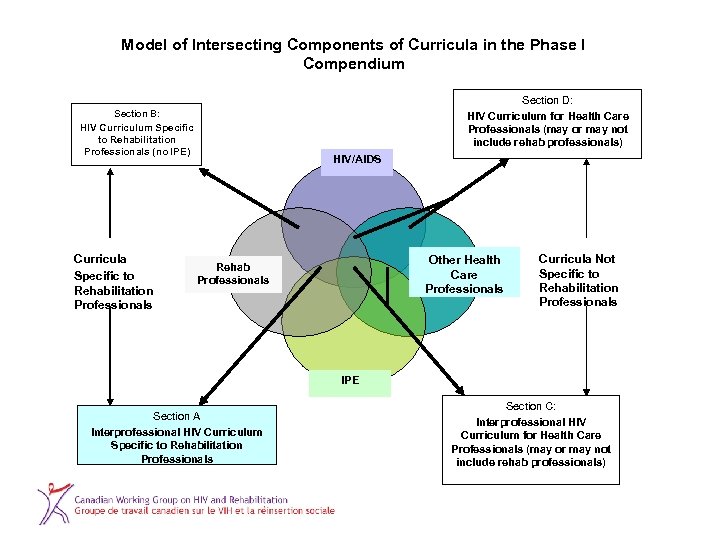 Model of Intersecting Components of Curricula in the Phase I Compendium

Section B:
HIV Curriculum Specific to Rehabilitation Professionals (no IPE)

Section D:
HIV Curriculum for Health Care Professionals (may or may not include rehab professionals)

HIV/AIDS

Curricula Specific to Rehabilitation Professionals

Rehab Professionals

Other Health Care Professionals

Curricula Not Specific to Rehabilitation Professionals

IPE

Section A
Interprofessional HIV Curriculum Specific to Rehabilitation Professionals

Section C:
Interprofessional HIV Curriculum for Health Care Professionals (may or may not include rehab professionals)

Canadian Working Group on HIV and Rehabilitation
Groupe de travail canadien sur le VIH et la réinsertion sociale